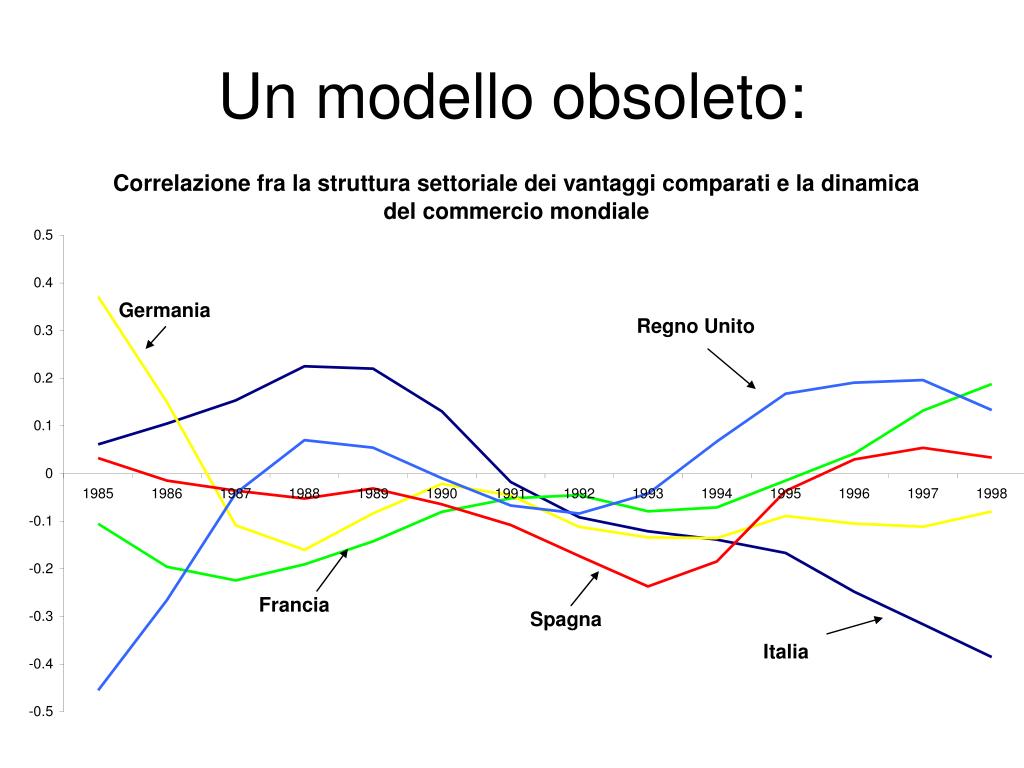 Un modello obsoleto:

Correlazione fra la struttura settoriale dei vantaggi comparati e la dinamica del commercio mondiale

0.5
0.4
0.3
0.2
0.1
0
-0.1
-0.2
-0.3
-0.4
-0.5

1985 1986 1987 1988 1989 1990 1991 1992 1993 1994 1995 1996 1997 1998

Germania

Regno Unito

Francia

Spagna

Italia